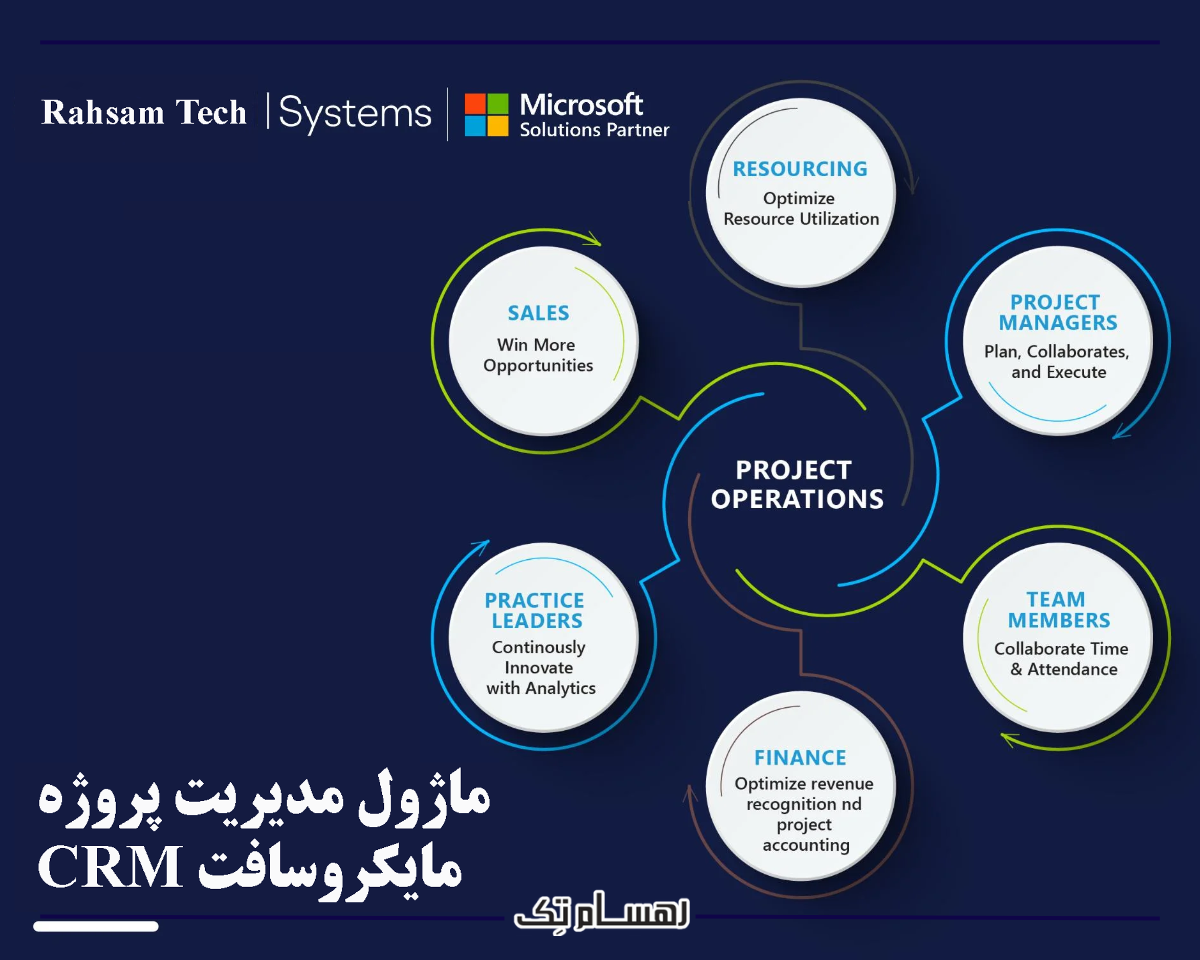 Rahsam Tech | Systems | Microsoft Solutions Partner

RESOURCING
Optimize Resource Utilization

SALES
Win More Opportunities

PROJECT MANAGERS
Plan, Collaborates, and Execute

PROJECT OPERATIONS

PRACTICE LEADERS
Continously Innovate with Analytics

TEAM MEMBERS
Collaborate Time & Attendance

FINANCE
Optimize revenue recognition nd project accounting

ماژول مدیریت پروژه
مایکروسافت CRM

رهسام تک